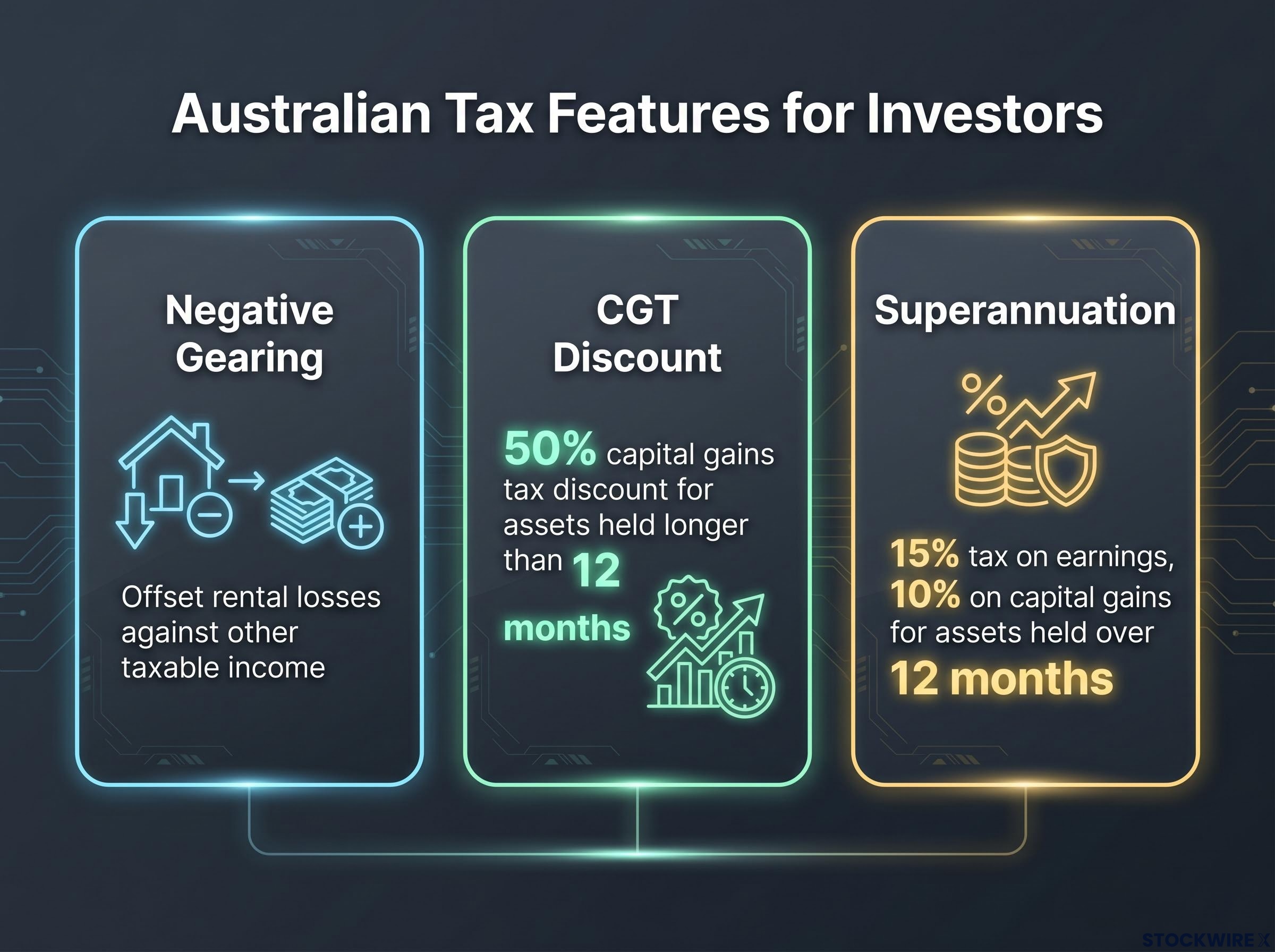 Australian Tax Features for Investors

Negative Gearing

Offset rental losses against other taxable income

CGT Discount

50% capital gains tax discount for assets held longer than 12 months

Superannuation

15% tax on earnings, 10% on capital gains for assets held over 12 months

STOCKWIRE X